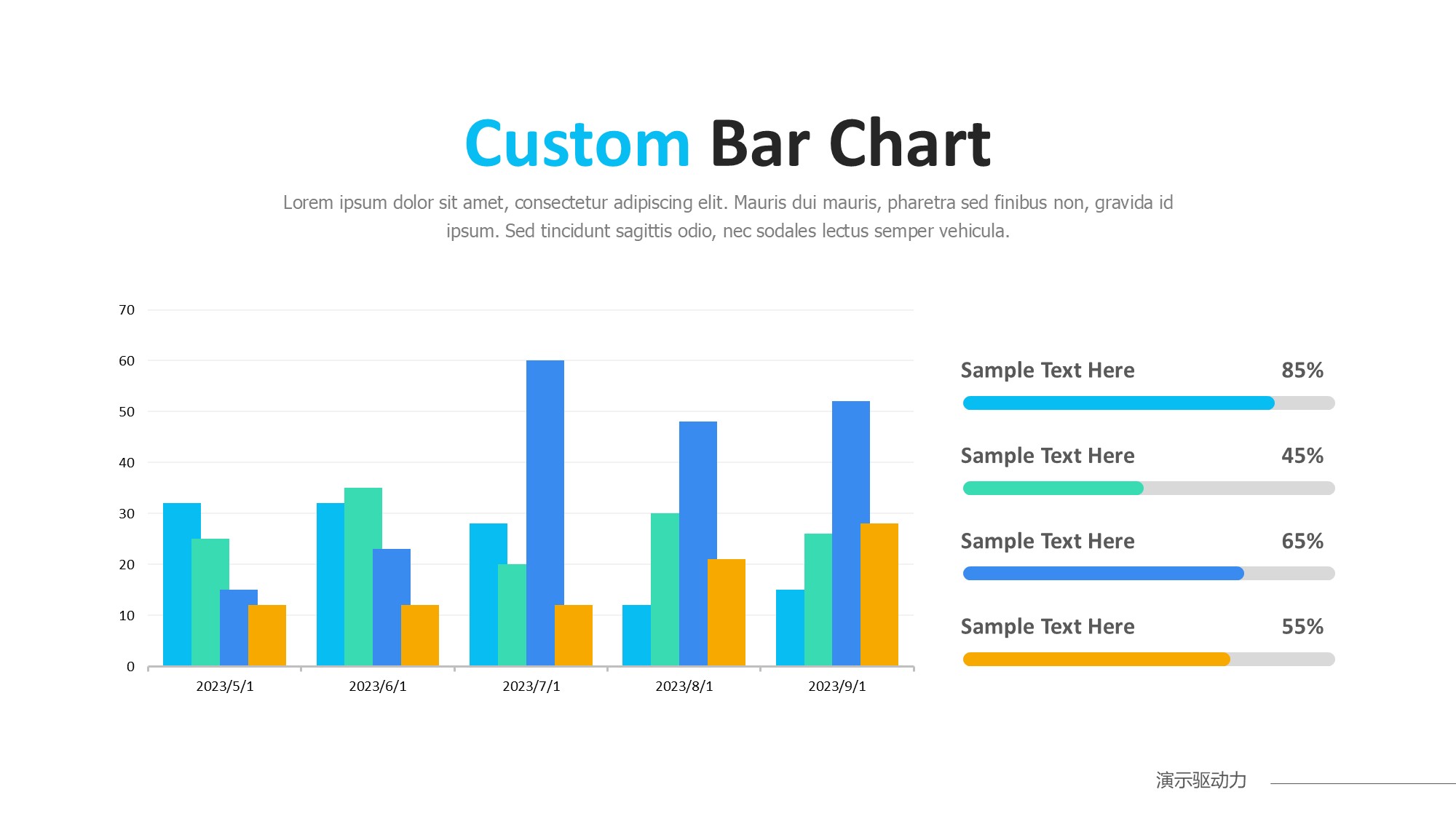 Custom Bar Chart

Lorem ipsum dolor sit amet, consectetur adipiscing elit. Mauris dui mauris, pharetra sed finibus non, gravida id ipsum. Sed tincidunt sagittis odio, nec sodales lectus semper vehicula.

70
60
50
40
30
20
10
0

2023/5/1
2023/6/1
2023/7/1
2023/8/1
2023/9/1

Sample Text Here 85%

Sample Text Here 45%

Sample Text Here 65%

Sample Text Here 55%

演示驱动力